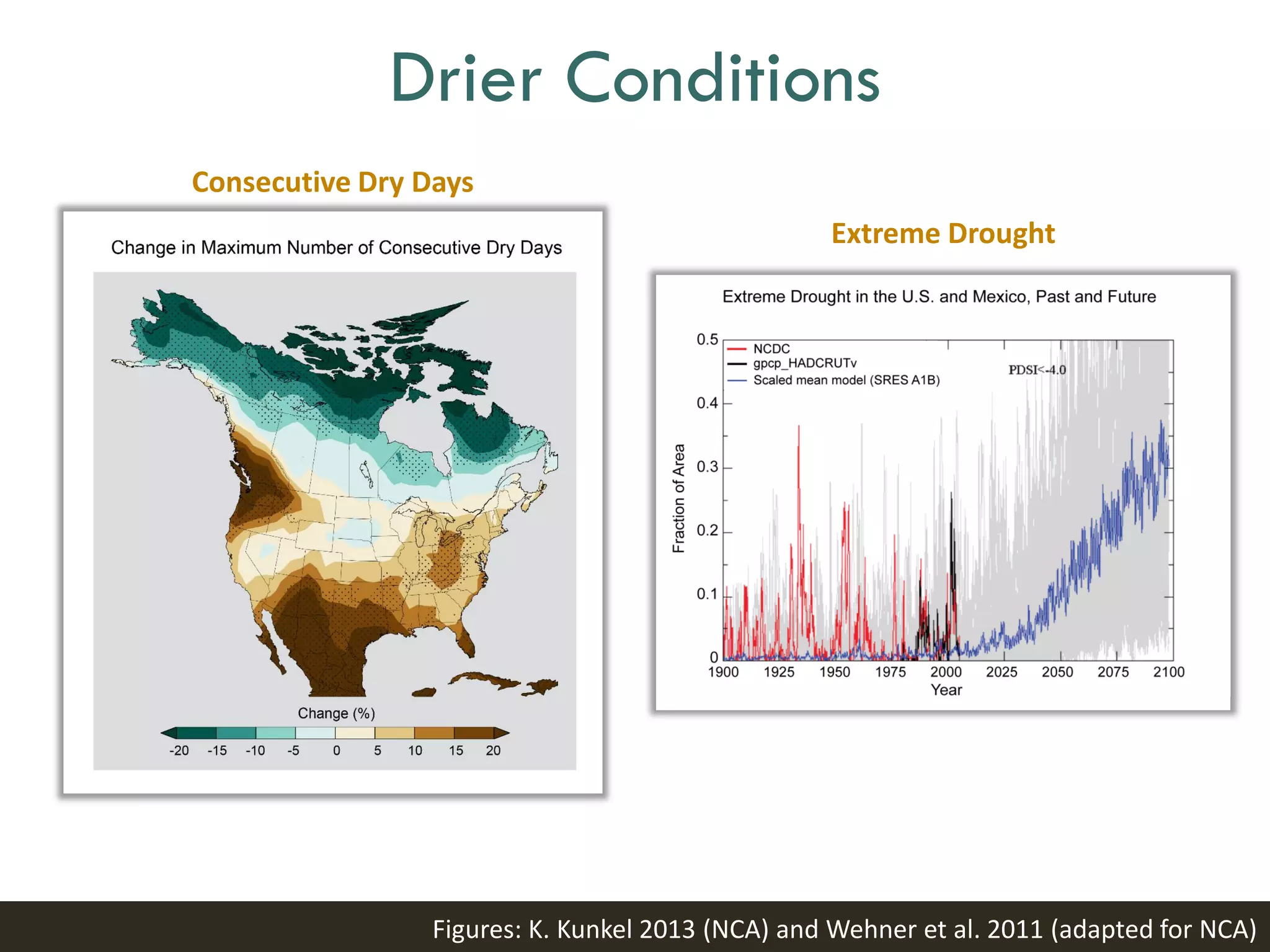 Drier Conditions

Consecutive Dry Days

Change in Maximum Number of Consecutive Dry Days

Change (%)

-20 -15 -10 -5 0 5 10 15 20

Extreme Drought

Extreme Drought in the U.S. and Mexico, Past and Future

NCDC
gpcp_HADCRUTv
Scaled mean model (SRES A1B)

PDSI<-4.0

Fraction of Area

0.5
0.4
0.3
0.2
0.1
0

1900 1925 1950 1975 2000 2025 2050 2075 2100

Year

Figures: K. Kunkel 2013 (NCA) and Wehner et al. 2011 (adapted for NCA)